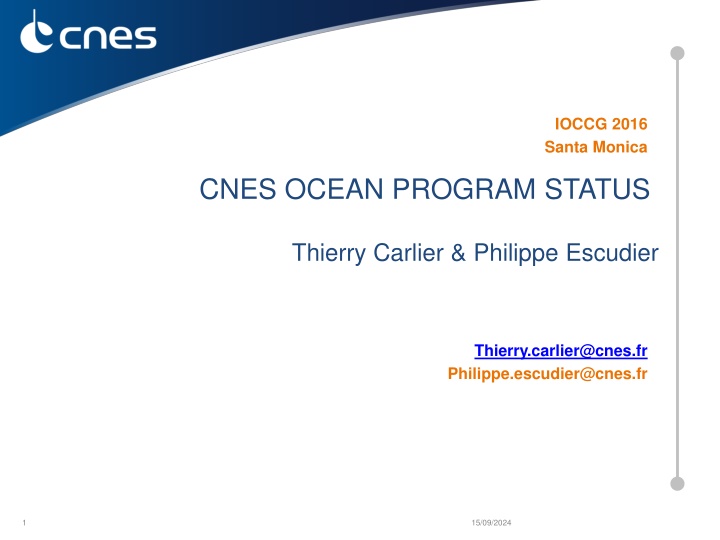 cnes

IOCCG 2016
Santa Monica

CNES OCEAN PROGRAM STATUS

Thierry Carlier & Philippe Escudier

Thierry.carlier@cnes.fr
Philippe.escudier@cnes.fr

1

15/09/2024